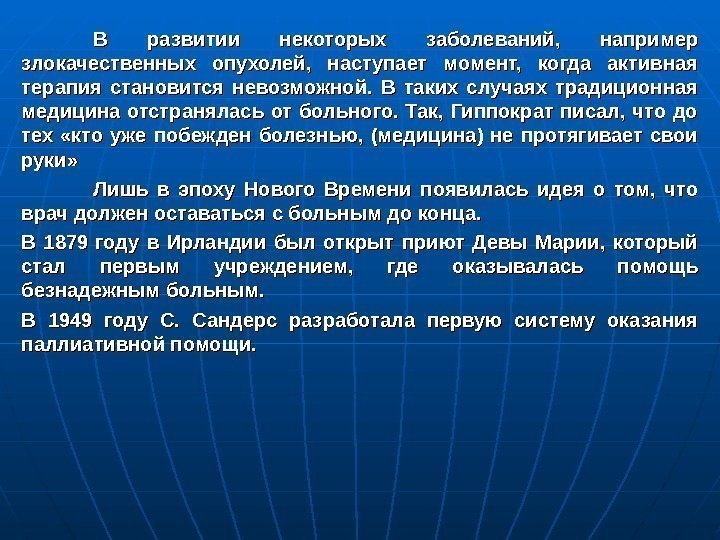 В развитии некоторых заболеваний, например злокачественных опухолей, наступает момент, когда активная терапия становится невозможной. В таких случаях традиционная медицина отстранялась от больного. Так, Гиппократ писал, что до тех «кто уже побежден болезнью, (медицина) не протягивает свои руки»

Лишь в эпоху Нового Времени появилась идея о том, что врач должен оставаться с больным до конца.

В 1879 году в Ирландии был открыт приют Девы Марии, который стал первым учреждением, где оказывалась помощь безнадежным больным.

В 1949 году С. Сандерс разработала первую систему оказания паллиативной помощи.